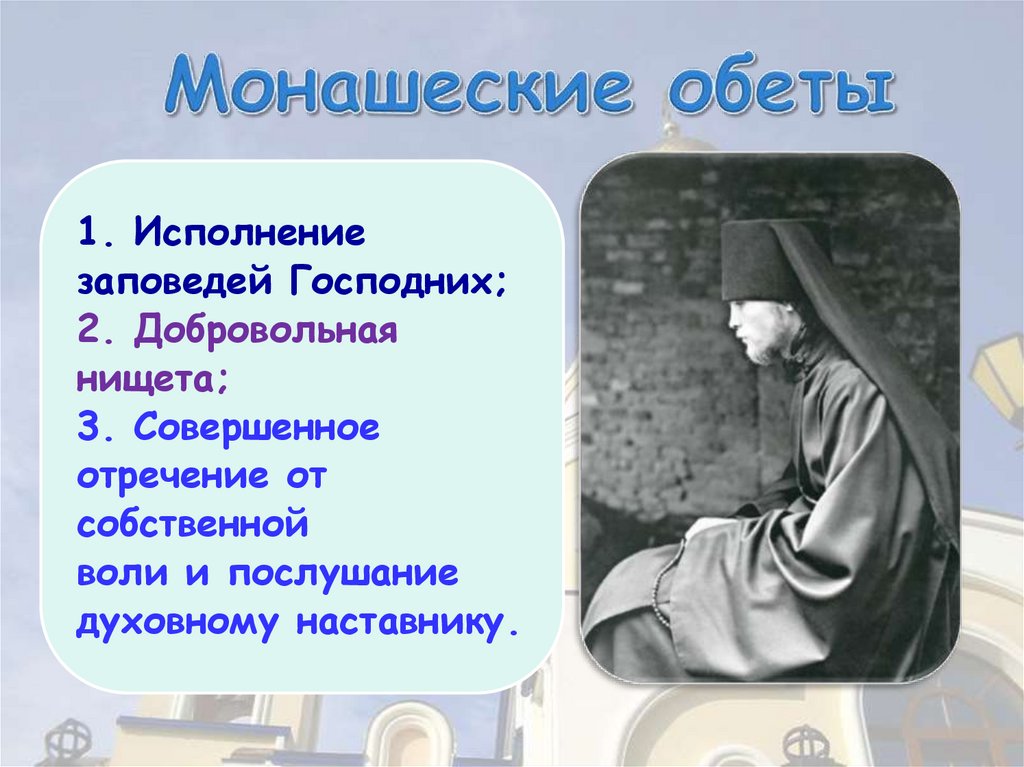 Монашеские обеты

1. Исполнение заповедей Господних;
2. Добровольная нищета;
3. Совершенное отречение от собственной воли и послушание духовному наставнику.